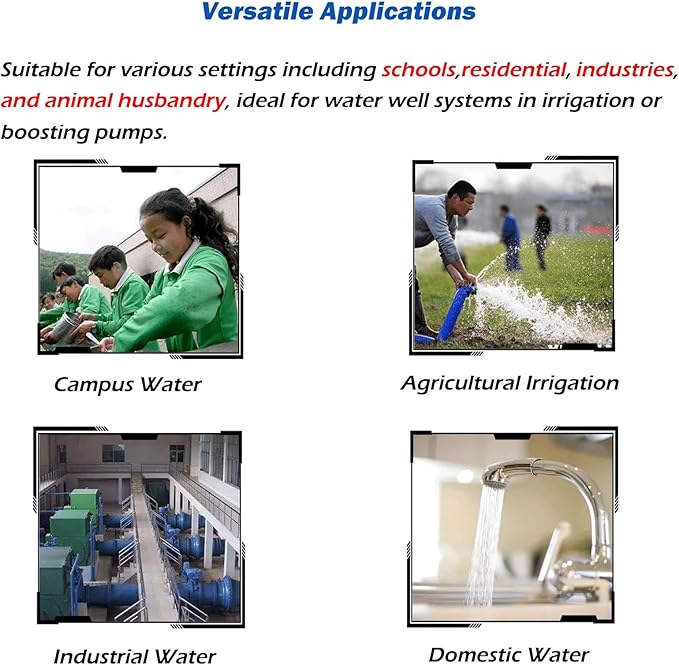 Versatile Applications

Suitable for various settings including schools,residential, industries, and animal husbandry, ideal for water well systems in irrigation or boosting pumps.

Campus Water

Agricultural Irrigation

Industrial Water

Domestic Water